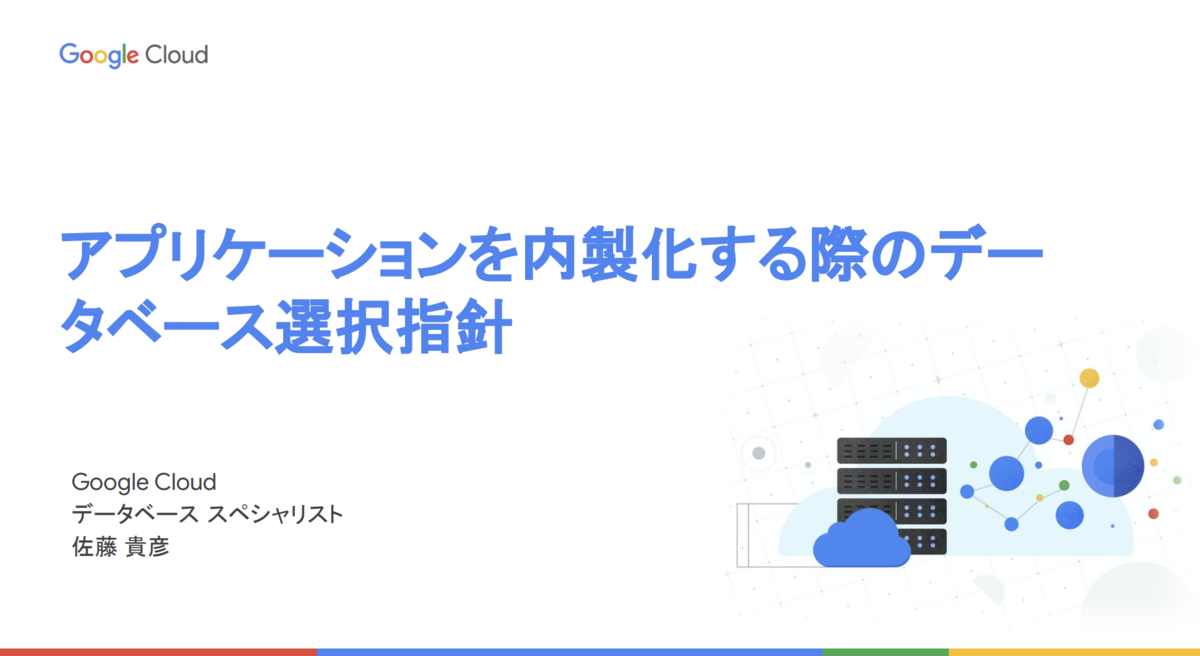 Google Cloud

アプリケーションを内製化する際のデータベース選択指針

Google Cloud
データベース スペシャリスト
佐藤 貴彦